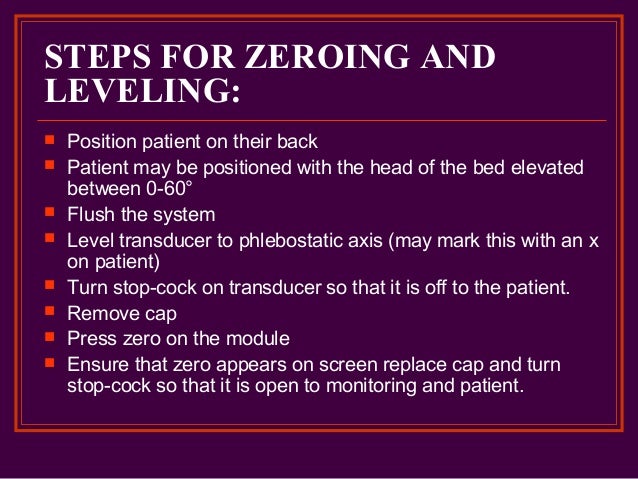 STEPS FOR ZEROING AND LEVELING:

- Position patient on their back
- Patient may be positioned with the head of the bed elevated between 0-60°
- Flush the system
- Level transducer to phlebostatic axis (may mark this with an x on patient)
- Turn stop-cock on transducer so that it is off to the patient.
- Remove cap
- Press zero on the module
- Ensure that zero appears on screen replace cap and turn stop-cock so that it is open to monitoring and patient.